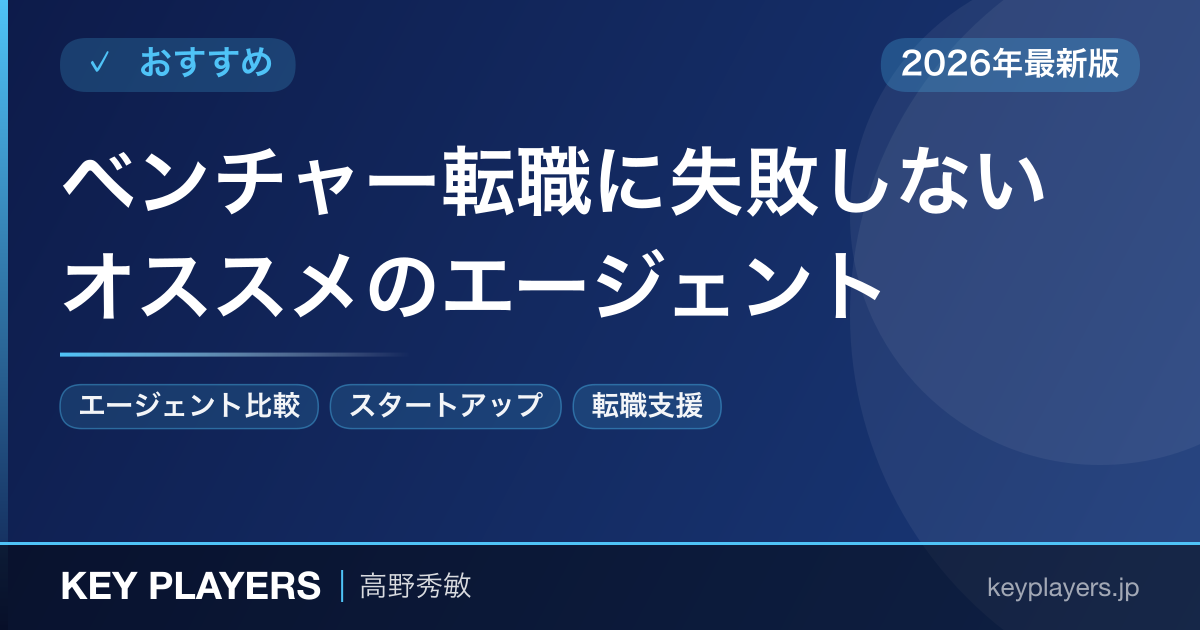 ✓ おすすめ

2026年最新版

ベンチャー転職に失敗しない
オススメのエージェント

エージェント比較

スタートアップ

転職支援

KEY PLAYERS | 高野秀敏

keyplayers.jp